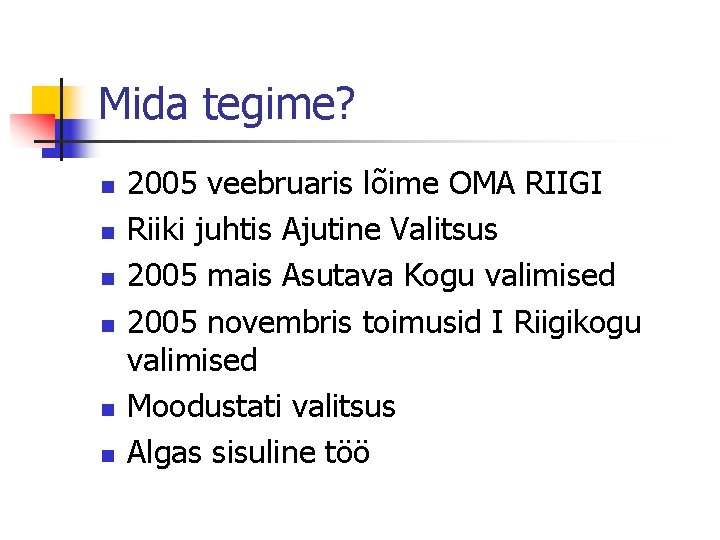 Mida tegime?

- 2005 veebruaris lõime OMA RIIGI
- Riiki juhtis Ajutine Valitsus
- 2005 mais Asutava Kogu valimised
- 2005 novembris toimusid I Riigikogu valimised
- Moodustati valitsus
- Algas sisuline töö